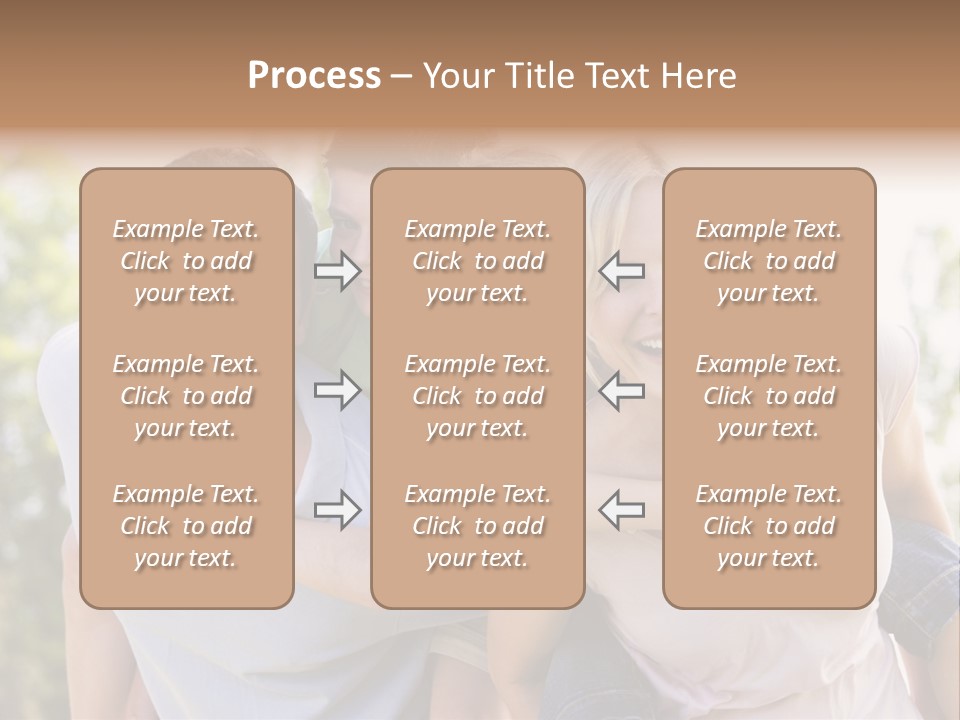 Process – Your Title Text Here

Example Text. Click to add your text.

Example Text. Click to add your text.

Example Text. Click to add your text.

Example Text. Click to add your text.

Example Text. Click to add your text.

Example Text. Click to add your text.

Example Text. Click to add your text.

Example Text. Click to add your text.

Example Text. Click to add your text.